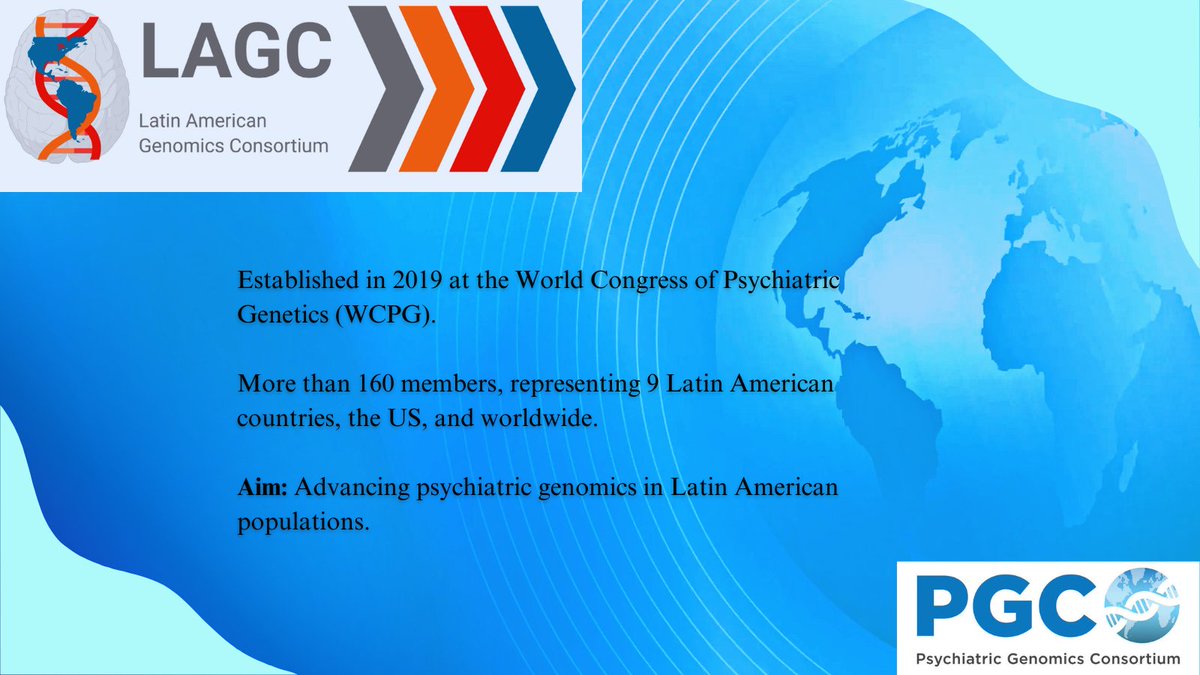 LAGC
Latin American Genomics Consortium

Established in 2019 at the World Congress of Psychiatric Genetics (WCPG).

More than 160 members, representing 9 Latin American countries, the US, and worldwide.

Aim: Advancing psychiatric genomics in Latin American populations.

PGC
Psychiatric Genomics Consortium